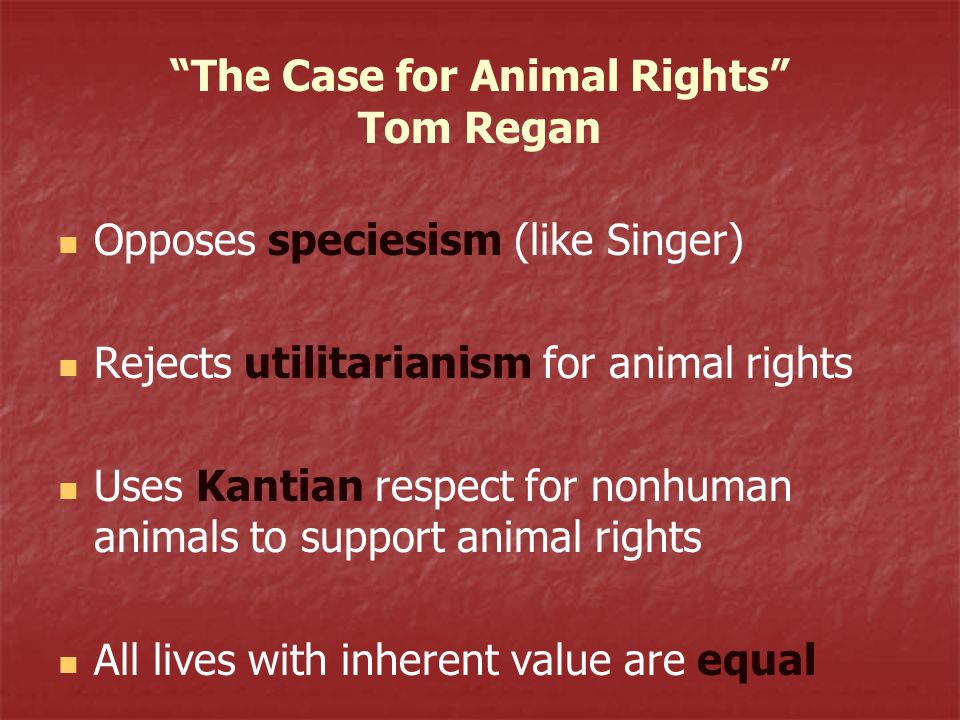 “The Case for Animal Rights”
Tom Regan

Opposes speciesism (like Singer)

Rejects utilitarianism for animal rights

Uses Kantian respect for nonhuman animals to support animal rights

All lives with inherent value are equal